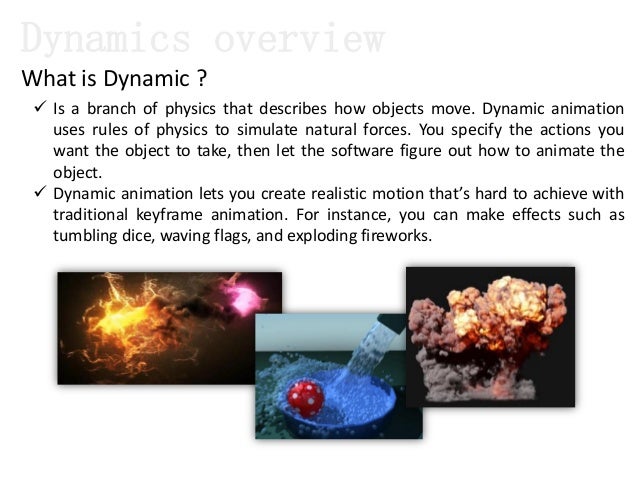 Dynamics overview

What is Dynamic ?

✓ Is a branch of physics that describes how objects move. Dynamic animation uses rules of physics to simulate natural forces. You specify the actions you want the object to take, then let the software figure out how to animate the object.

✓ Dynamic animation lets you create realistic motion that's hard to achieve with traditional keyframe animation. For instance, you can make effects such as tumbling dice, waving flags, and exploding fireworks.